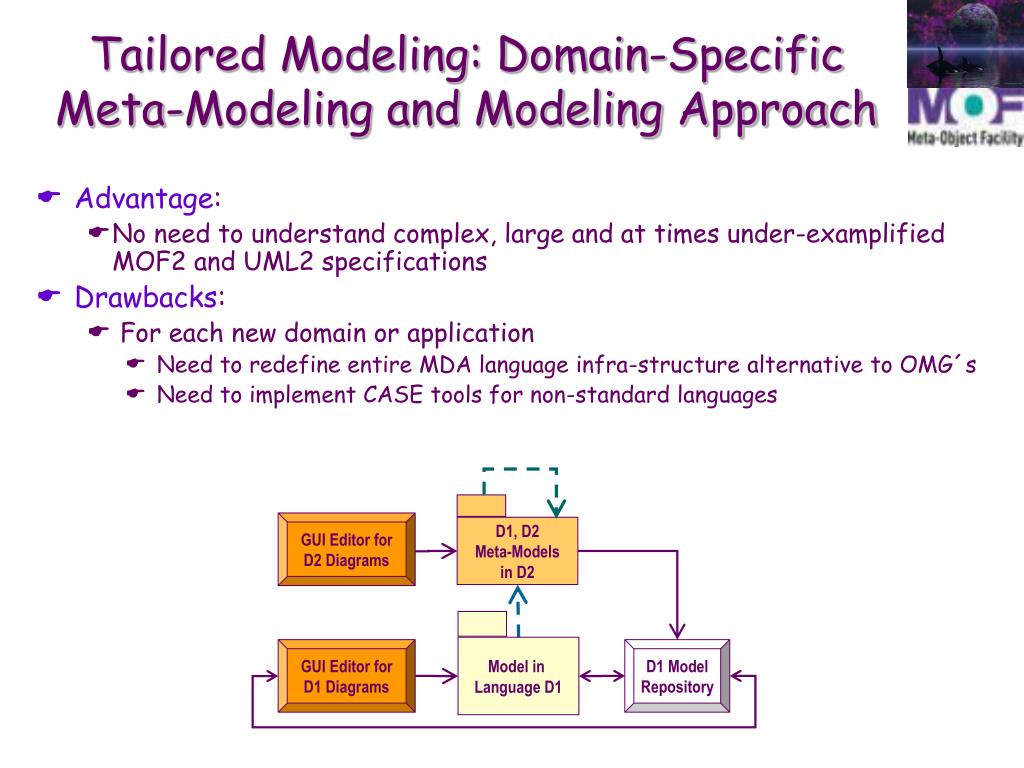 Tailored Modeling: Domain-Specific Meta-Modeling and Modeling Approach

MOF
Meta-Object Facility

Advantage:

No need to understand complex, large and at times under-examplified MOF2 and UML2 specifications

Drawbacks:

For each new domain or application

Need to redefine entire MDA language infra-structure alternative to OMG´s

Need to implement CASE tools for non-standard languages

GUI Editor for D2 Diagrams

D1, D2 Meta-Models in D2

GUI Editor for D1 Diagrams

Model in Language D1

D1 Model Repository